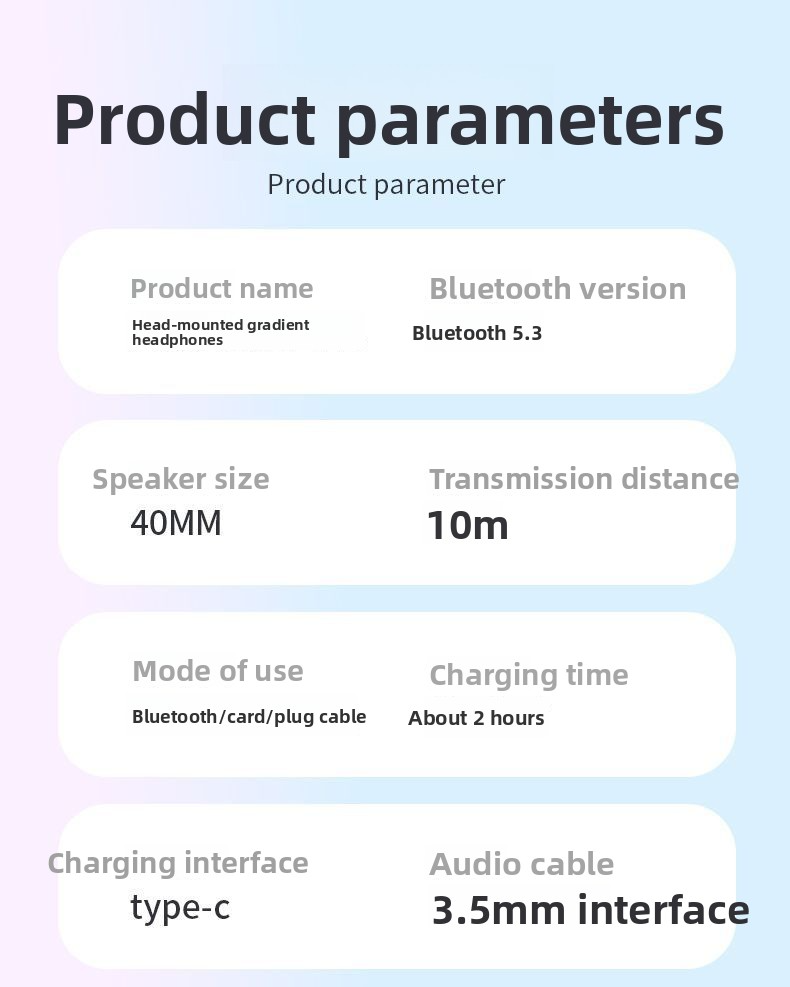 Product parameters

Product parameter

Product name
Head-mounted gradient headphones

Bluetooth version
Bluetooth 5.3

Speaker size
40MM

Transmission distance
10m

Mode of use
Bluetooth/card/plug cable

Charging time
About 2 hours

Charging interface
type-c

Audio cable
3.5mm interface